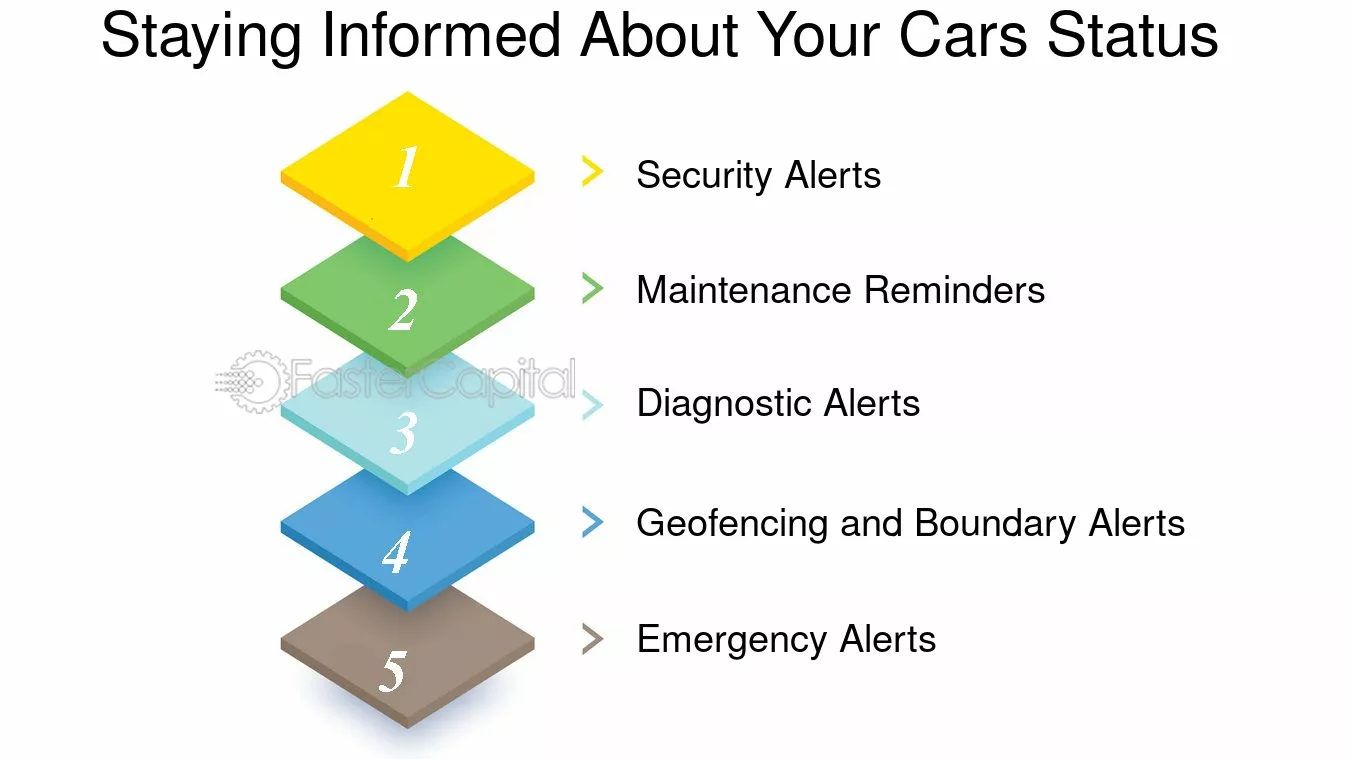 Staying Informed About Your Cars Status

1

Security Alerts

2

Maintenance Reminders

FasterCapital

3

Diagnostic Alerts

4

Geofencing and Boundary Alerts

5

Emergency Alerts